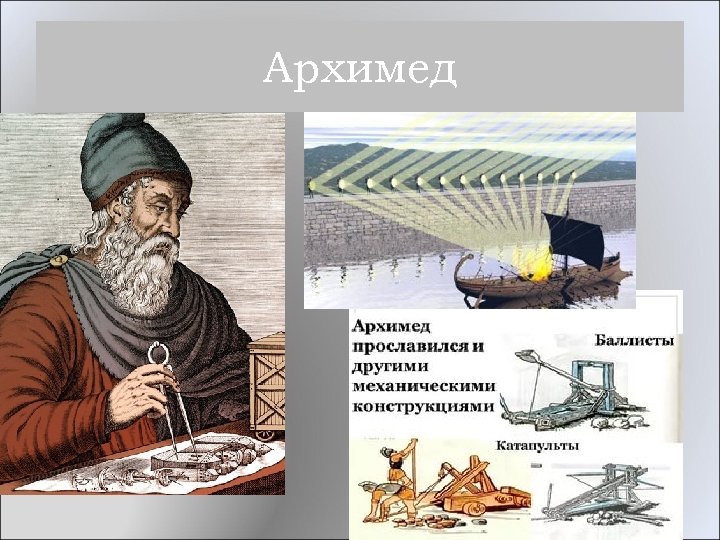 Архимед

Архимед прославился и другими механическими конструкциями

Баллисты

Катапульты